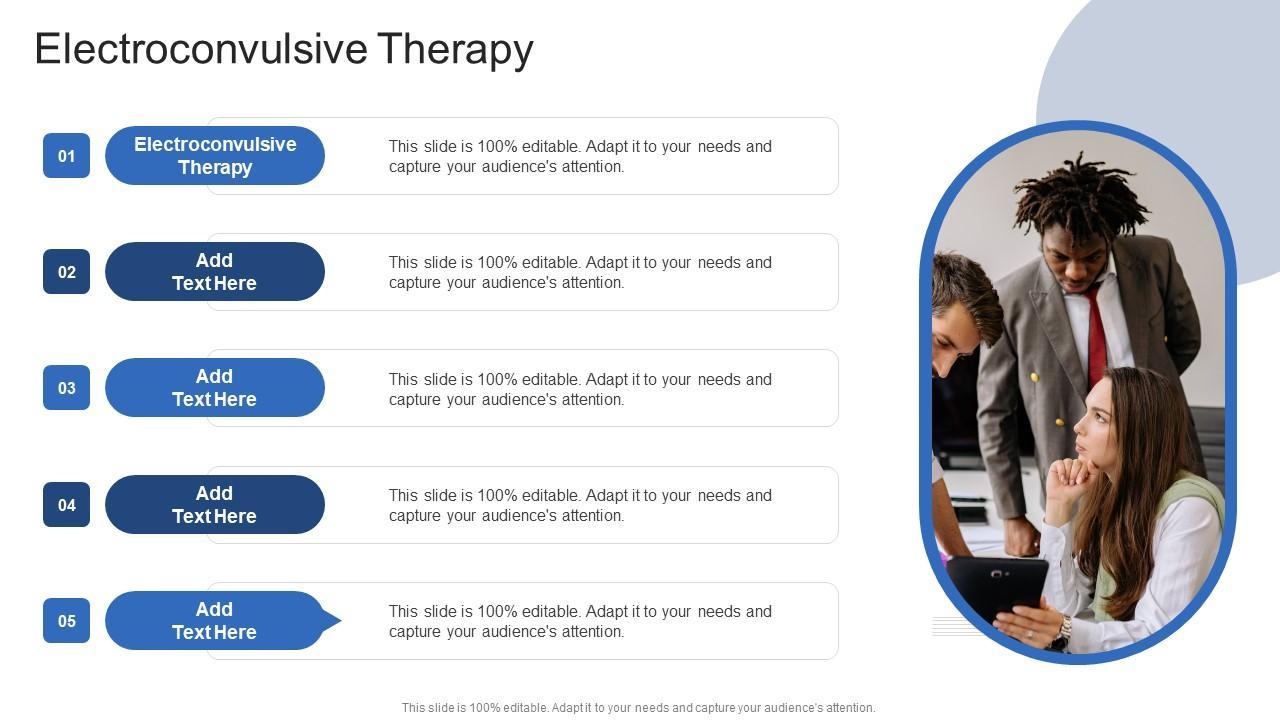 Electroconvulsive Therapy

01
Electroconvulsive Therapy
This slide is 100% editable. Adapt it to your needs and capture your audience's attention.

02
Add Text Here
This slide is 100% editable. Adapt it to your needs and capture your audience's attention.

03
Add Text Here
This slide is 100% editable. Adapt it to your needs and capture your audience's attention.

04
Add Text Here
This slide is 100% editable. Adapt it to your needs and capture your audience's attention.

05
Add Text Here
This slide is 100% editable. Adapt it to your needs and capture your audience's attention.

This slide is 100% editable. Adapt it to your needs and capture your audience's attention.